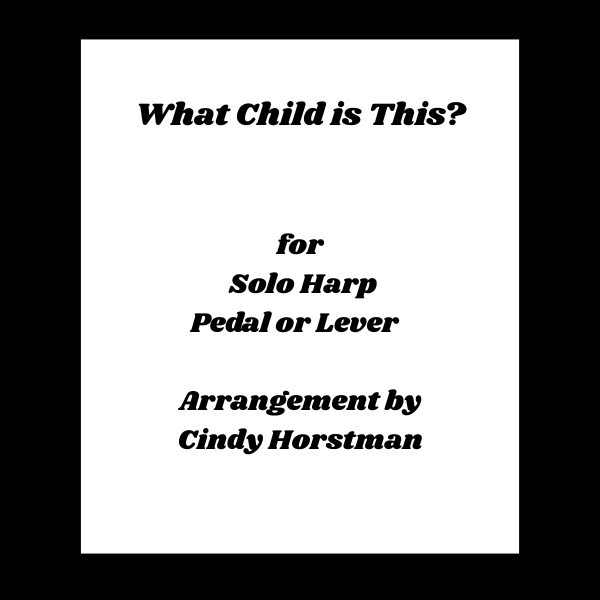 What Child is This?

for
Solo Harp
Pedal or Lever

Arrangement by
Cindy Horstman